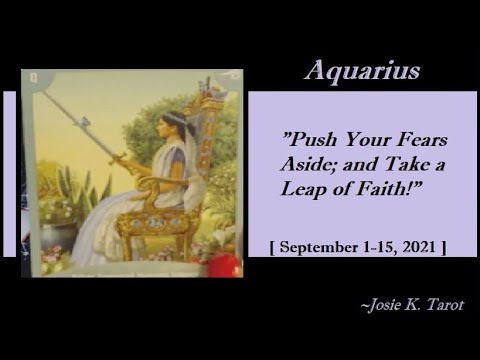 Q

Aquarius

"Push Your Fears Aside; and Take a Leap of Faith!"

[ September 1-15, 2021 ]

~Josie K. Tarot